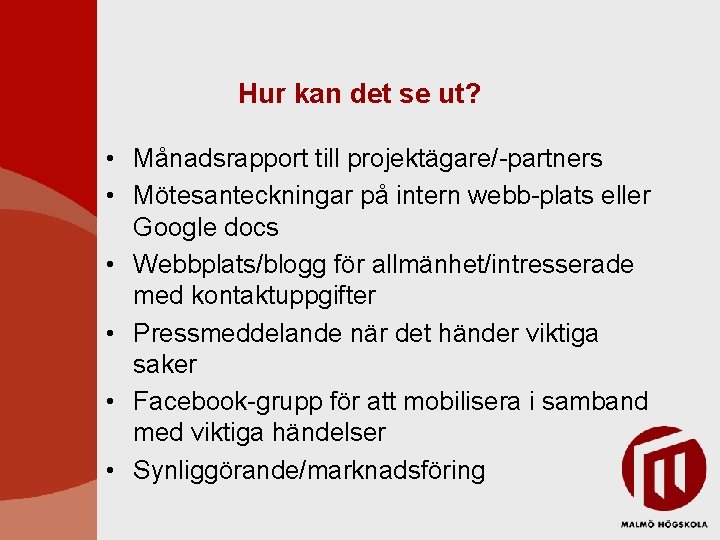 Hur kan det se ut?

• Månadsrapport till projektägare/-partners
• Mötesanteckningar på intern webb-plats eller Google docs
• Webbplats/blogg för allmänhet/intresserade med kontaktuppgifter
• Pressmeddelande när det händer viktiga saker
• Facebook-grupp för att mobilisera i samband med viktiga händelser
• Synliggörande/marknadsföring

MALMÖ HÖGSKOLA